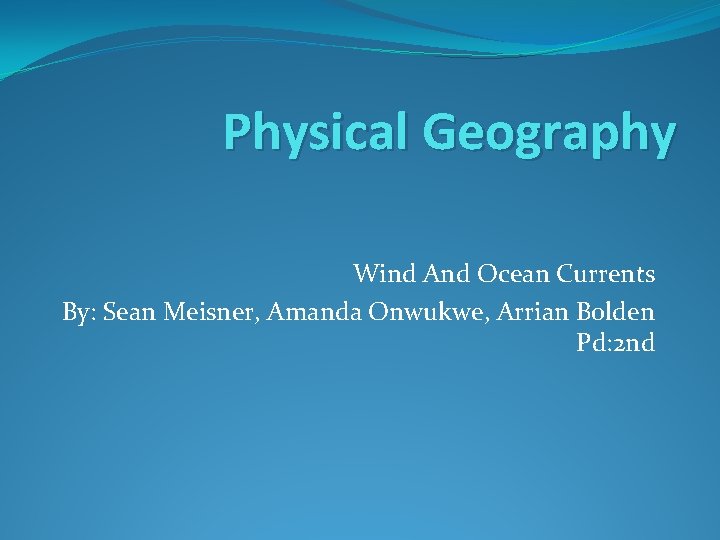 Physical Geography

Wind And Ocean Currents

By: Sean Meisner, Amanda Onwukwe, Arrian Bolden Pd:2nd